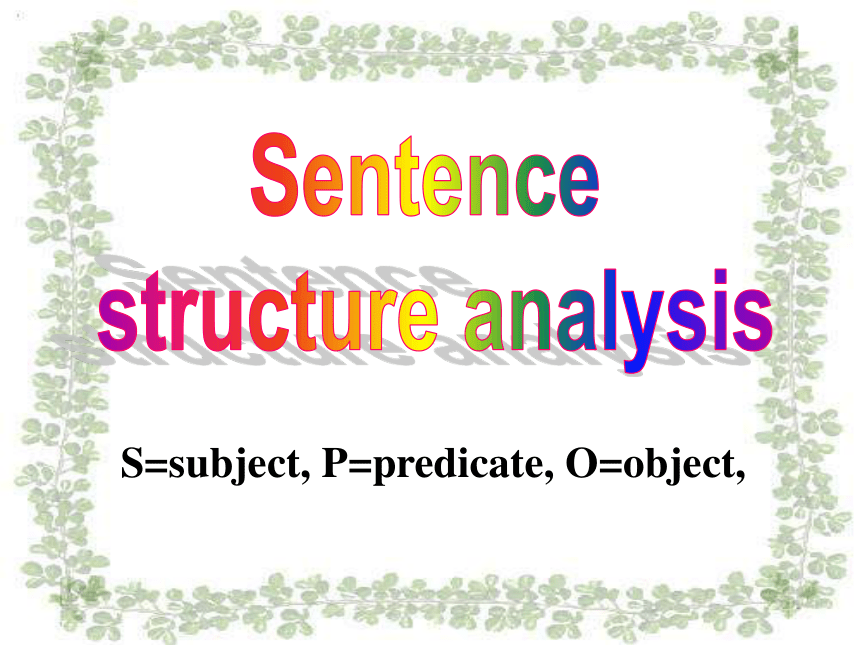 Sentence structure analysis

S=subject, P=predicate, O=object,